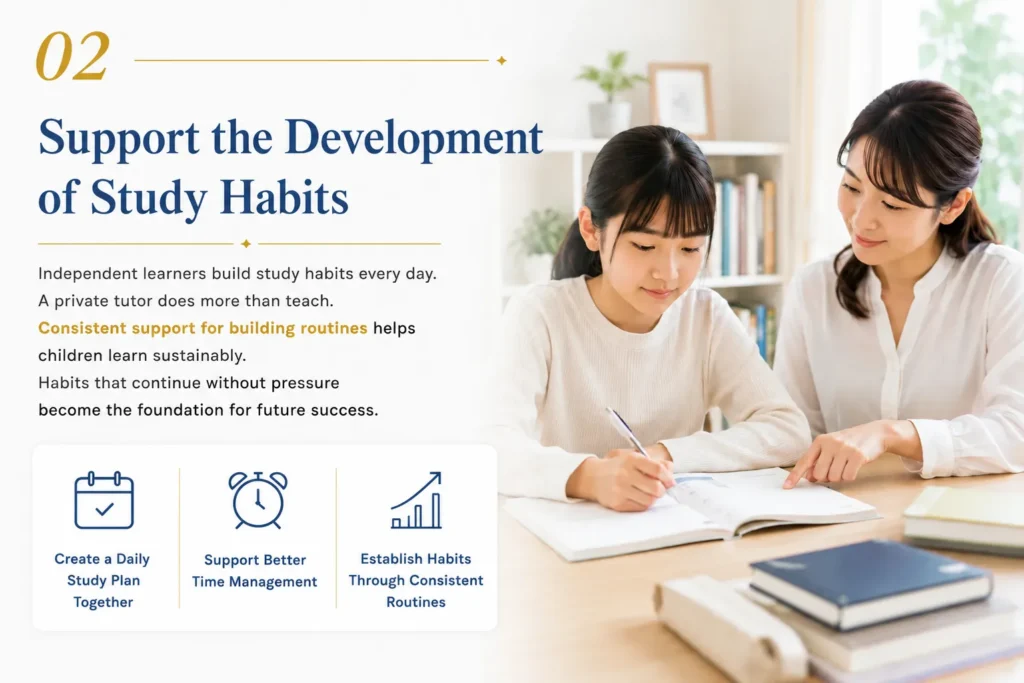 02

Support the Development of Study Habits

Independent learners build study habits every day. A private tutor does more than teach. Consistent support for building routines helps children learn sustainably. Habits that continue without pressure become the foundation for future success.

Create a Daily Study Plan Together

Support Better Time Management

Establish Habits Through Consistent Routines